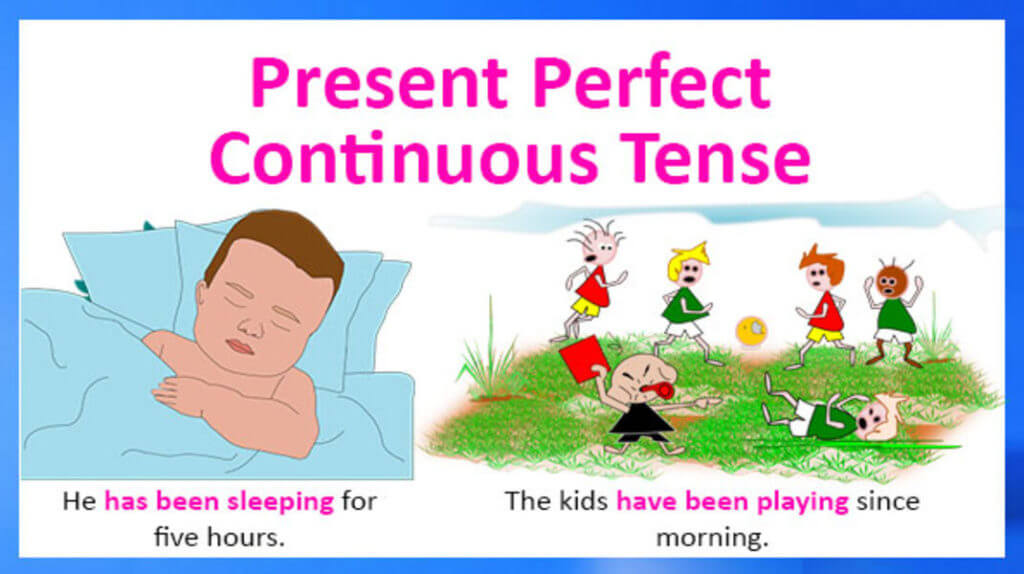 Present Perfect Continuous Tense

He has been sleeping for five hours.

The kids have been playing since morning.